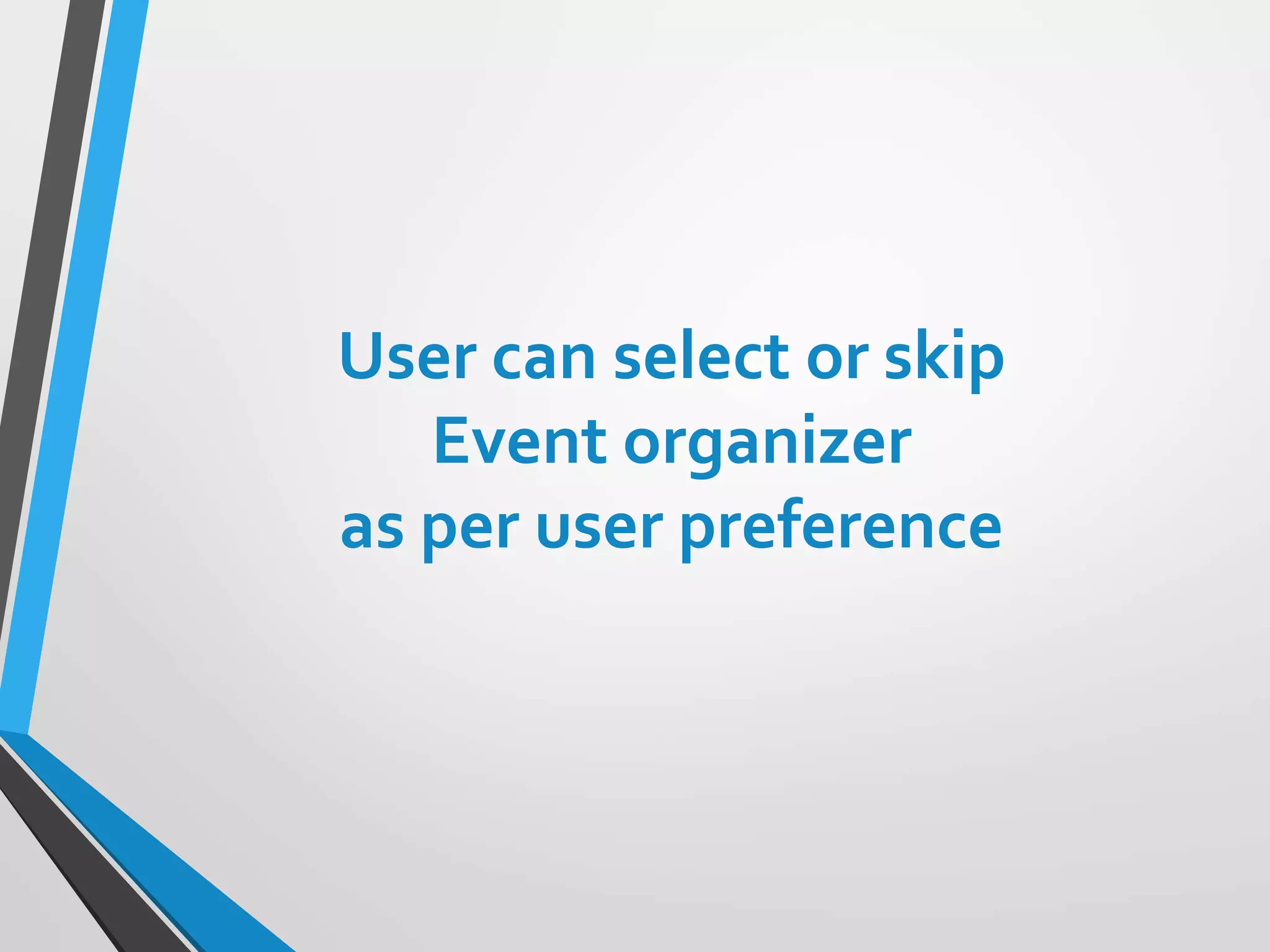 User can select or skip
Event organizer
as per user preference